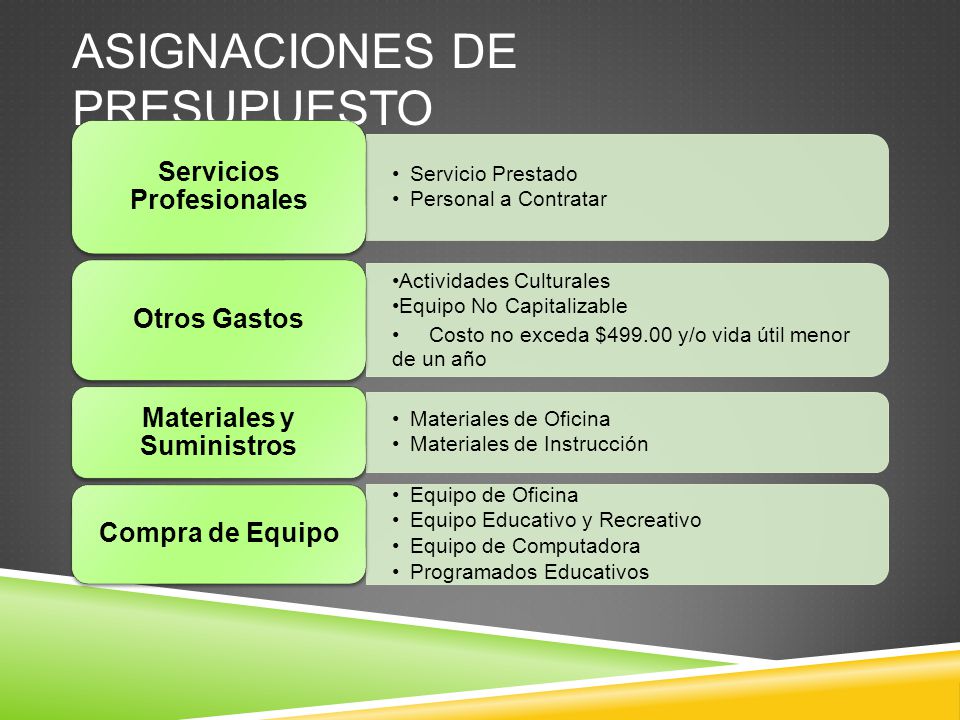 ASIGNACIONES DE PRESUPUESTO

Servicios Profesionales

• Servicio Prestado
• Personal a Contratar

Otros Gastos

•Actividades Culturales
•Equipo No Capitalizable
• Costo no exceda \$499.00 y/o vida útil menor de un año

Materiales y Suministros

• Materiales de Oficina
• Materiales de Instrucción

Compra de Equipo

• Equipo de Oficina
• Equipo Educativo y Recreativo
• Equipo de Computadora
• Programados Educativos